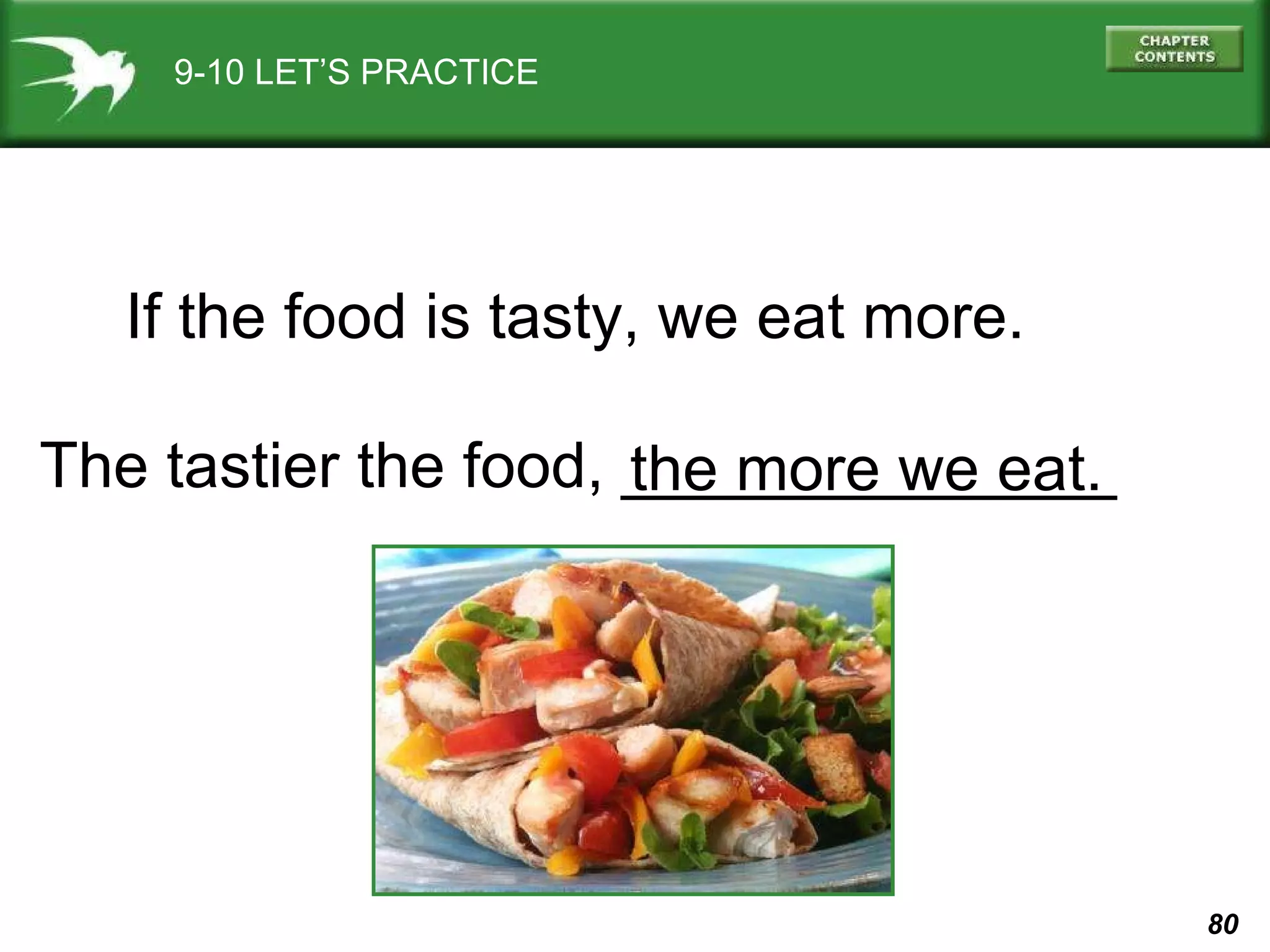 9-10 LET'S PRACTICE

CHAPTER CONTENTS

If the food is tasty, we eat more.

The tastier the food, the more we eat.

80